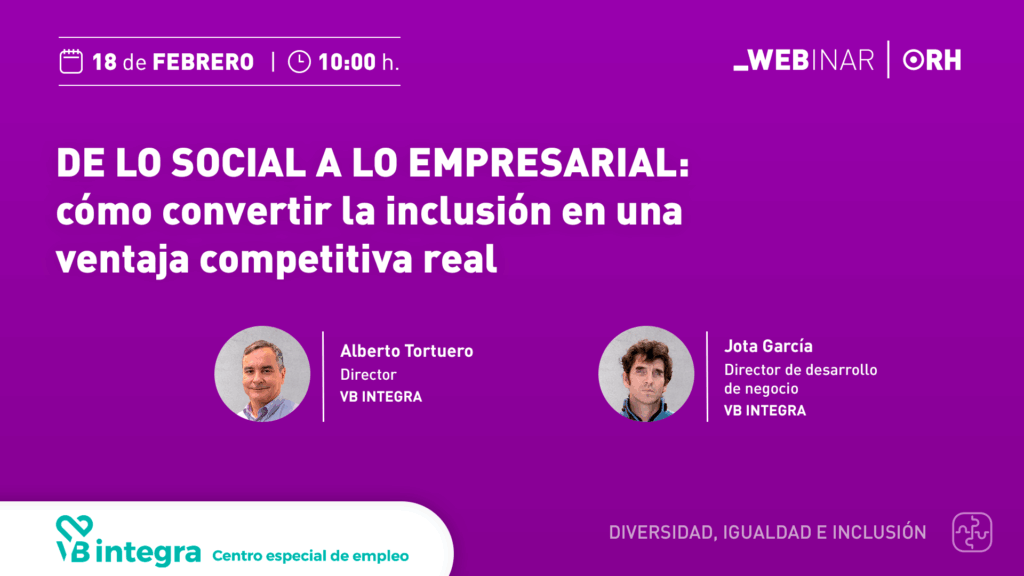 18 de FEBRERO | 10:00 h.

_WEBINAR | ORH

DE LO SOCIAL A LO EMPRESARIAL: cómo convertir la inclusión en una ventaja competitiva real

Alberto Tortuero
Director
VB INTEGRA

Jota García
Director de desarrollo de negocio
VB INTEGRA

VB integra Centro especial de empleo

DIVERSIDAD, IGUALDAD E INCLUSIÓN